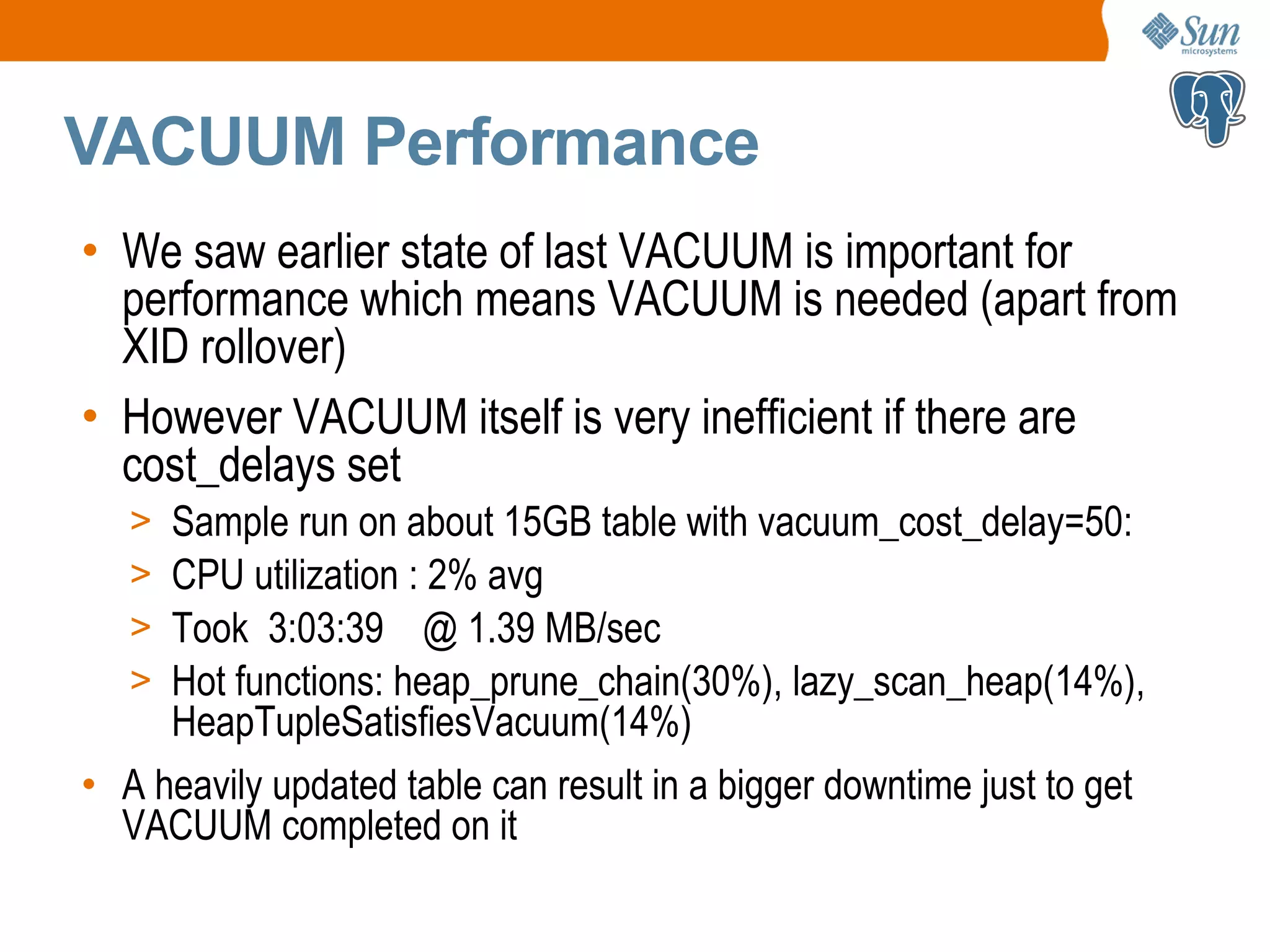 Sun microsystems

VACUUM Performance

• We saw earlier state of last VACUUM is important for performance which means VACUUM is needed (apart from XID rollover)

• However VACUUM itself is very inefficient if there are cost_delays set

> Sample run on about 15GB table with vacuum_cost_delay=50:

> CPU utilization : 2% avg

> Took 3:03:39 @ 1.39 MB/sec

> Hot functions: heap_prune_chain(30%), lazy_scan_heap(14%), HeapTupleSatisfiesVacuum(14%)

• A heavily updated table can result in a bigger downtime just to get VACUUM completed on it